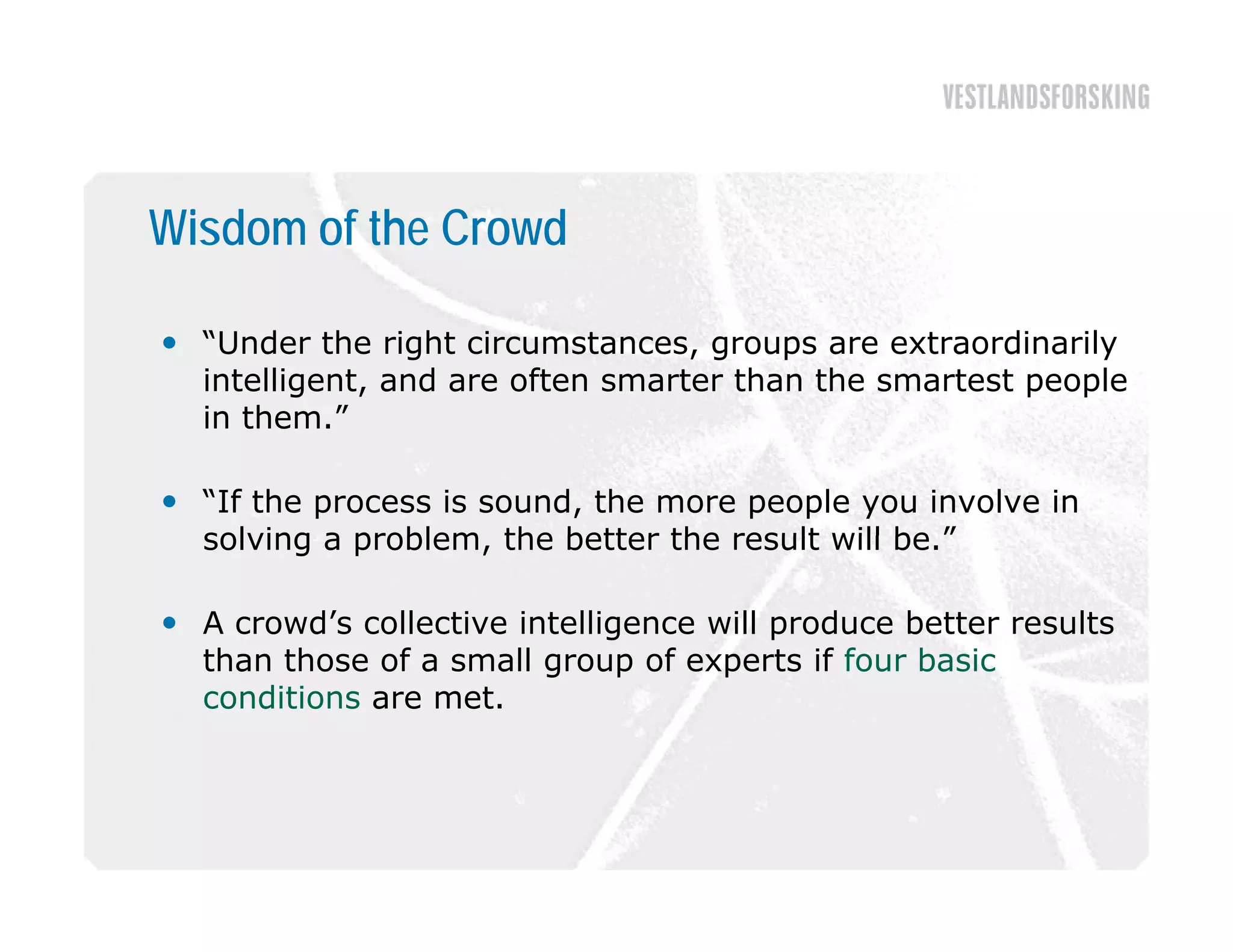 VESTLANDSFORSKING

Wisdom of the Crowd

• “Under the right circumstances, groups are extraordinarily intelligent, and are often smarter than the smartest people in them.”

• “If the process is sound, the more people you involve in solving a problem, the better the result will be.”

• A crowd’s collective intelligence will produce better results than those of a small group of experts if four basic conditions are met.